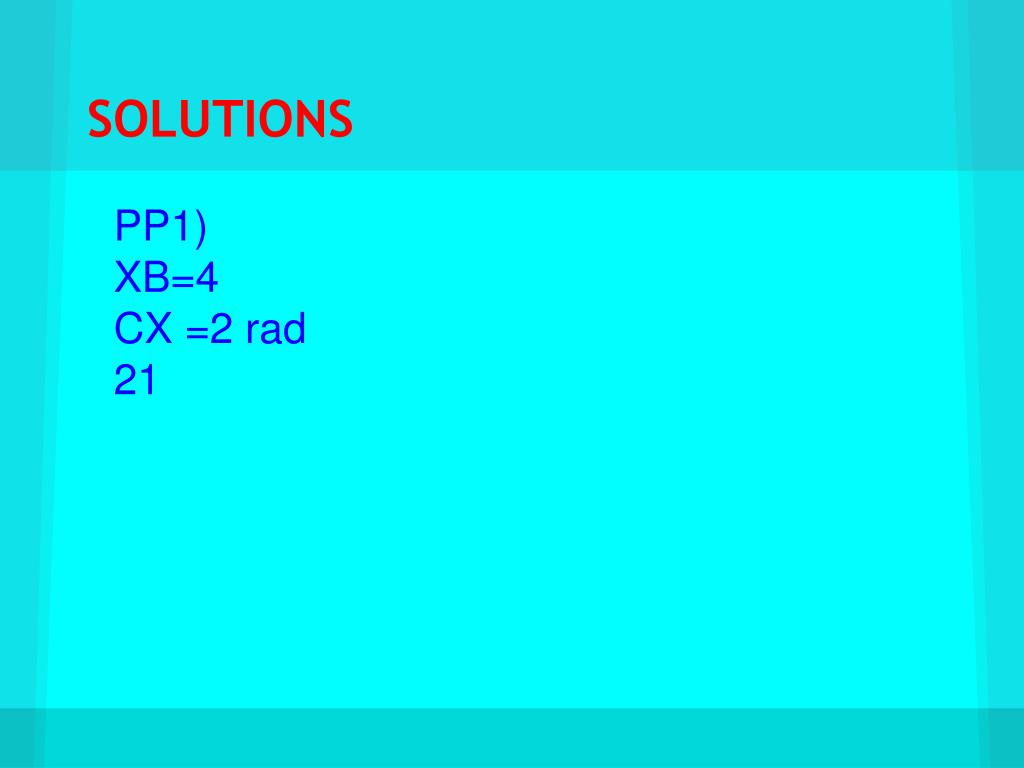 SOLUTIONS

PP1)
XB=4
CX =2 rad
21